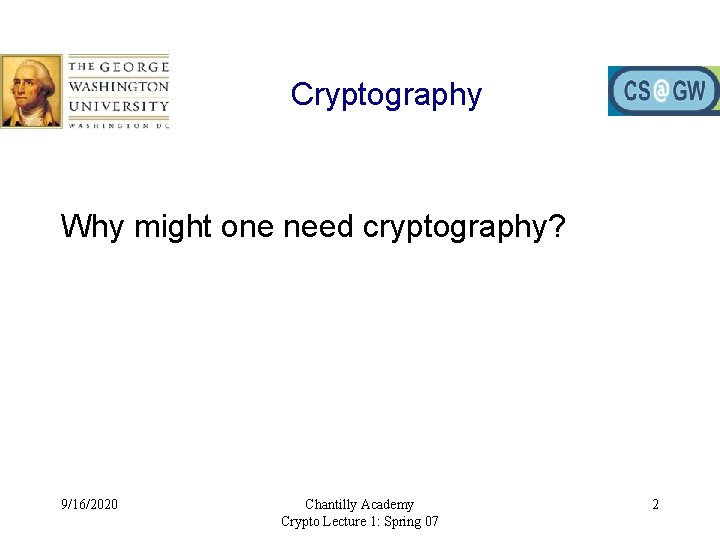 THE GEORGE WASHINGTON UNIVERSITY
WASHINGTON DC

Cryptography

CS@GW

Why might one need cryptography?

9/16/2020

Chantilly Academy
Crypto Lecture 1: Spring 07

2